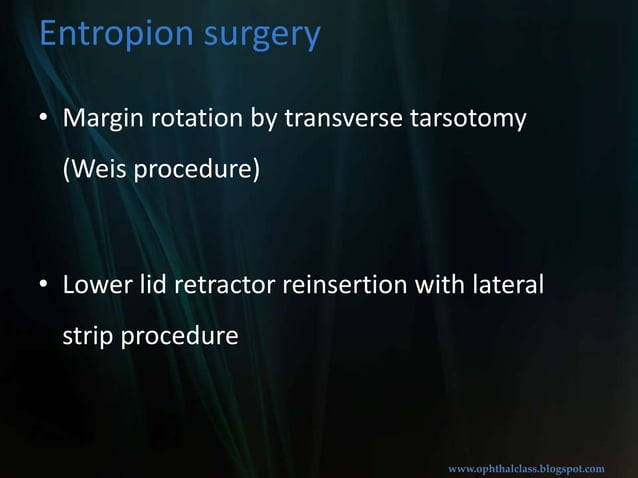 Entropion surgery

• Margin rotation by transverse tarsotomy (Weis procedure)

• Lower lid retractor reinsertion with lateral strip procedure

www.ophthalclass.blogspot.com